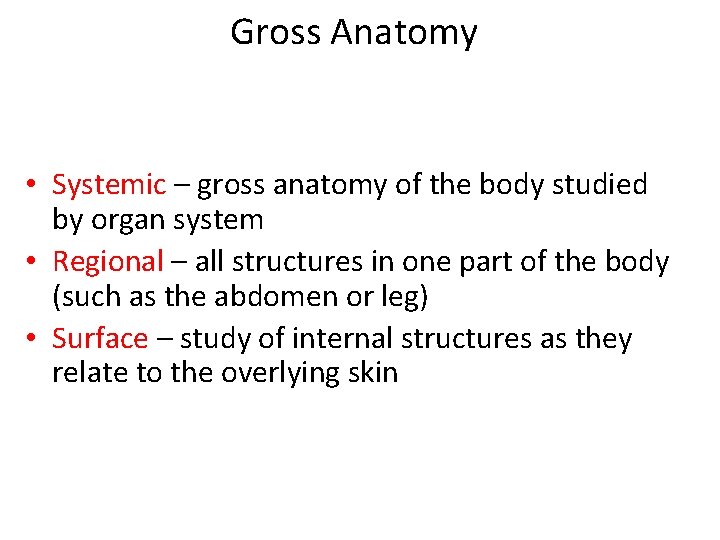 Gross Anatomy

• Systemic – gross anatomy of the body studied by organ system
• Regional – all structures in one part of the body (such as the abdomen or leg)
• Surface – study of internal structures as they relate to the overlying skin